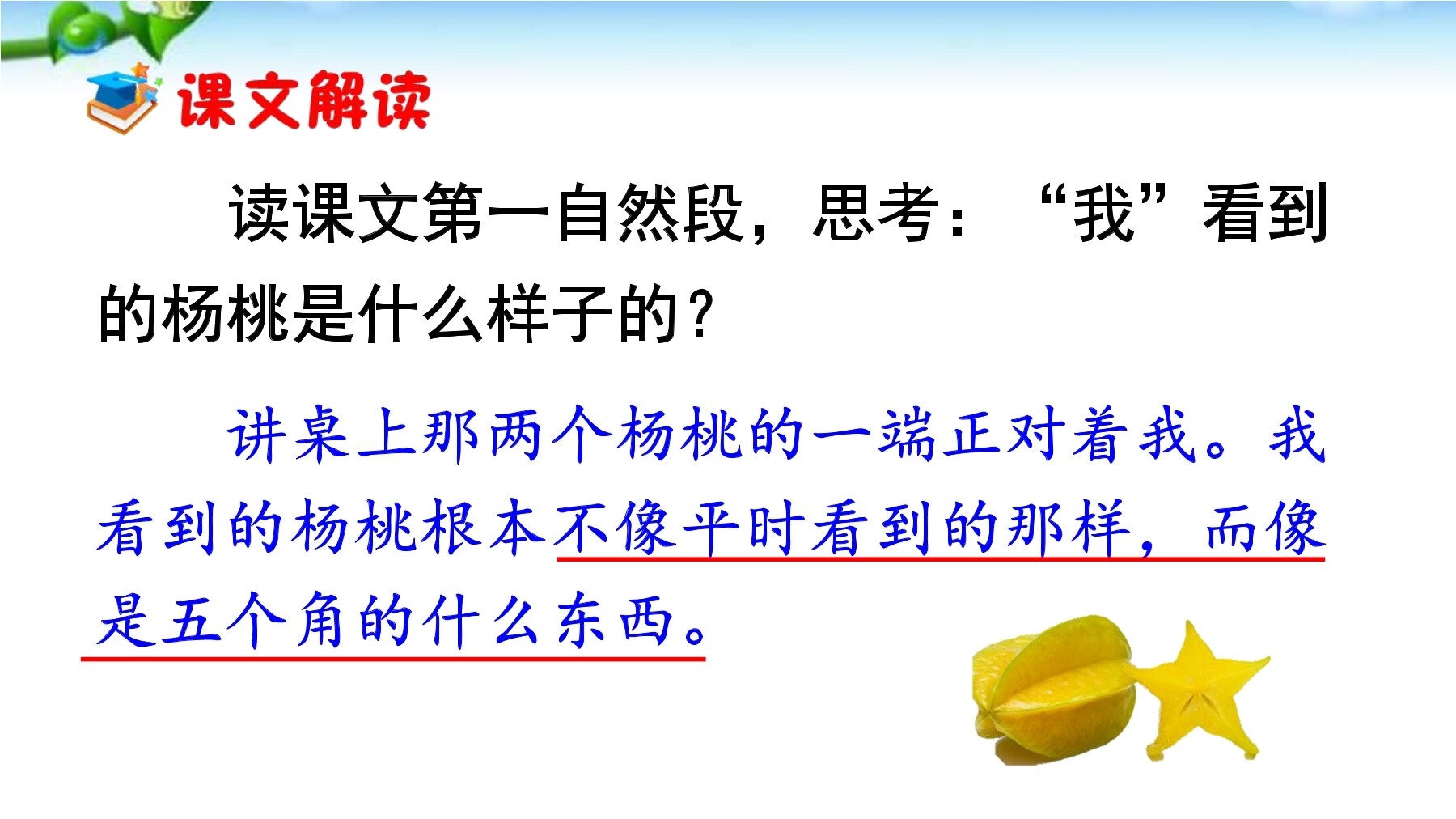 课文解读

读课文第一自然段，思考：“我”看到的杨桃是什么样子的？

讲桌上那两个杨桃的一端正对着我。我看到的杨桃根本不像平时看到的那样，而像是五个角的什么东西。